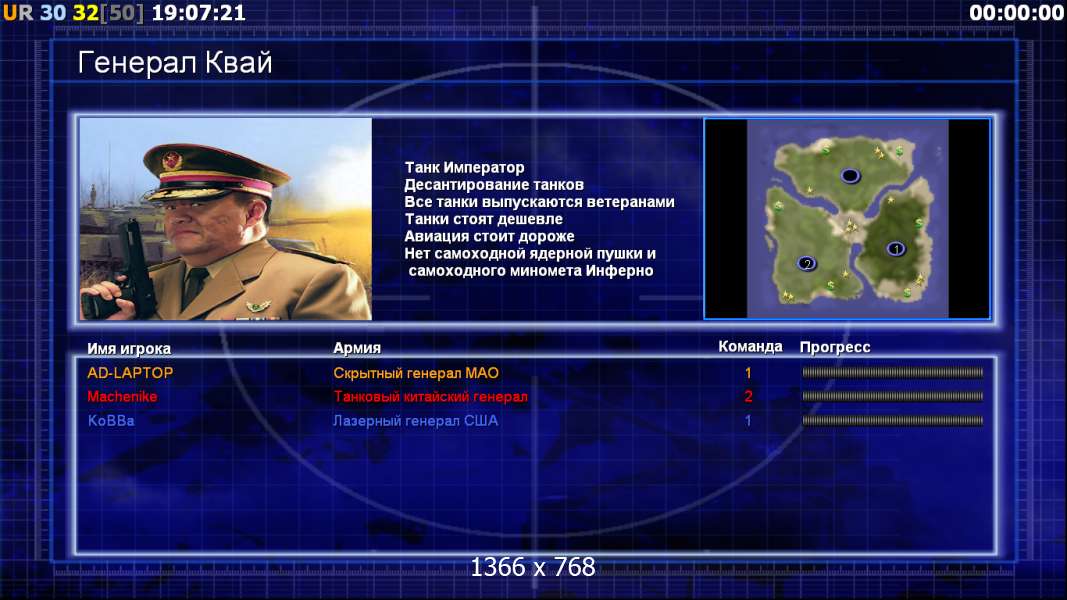 UR 30 32[50] 19:07:21

00:00:00

Генерал Квай

Танк Император
Десантирование танков
Все танки выпускаются ветеранами
Танки стоят дешевле
Авиация стоит дороже
Нет самоходной ядерной пушки и самоходного миномета Инферно

1

2

| Имя игрока | Армия | Команда | Прогресс |
|---|---|---|---|
| AD-LAPTOP | Скрытный генерал МАО | 1 | |
| Machenike | Танковый китайский генерал | 2 | |
| KoBBa | Лазерный генерал США | 1 | |

1366 x 768